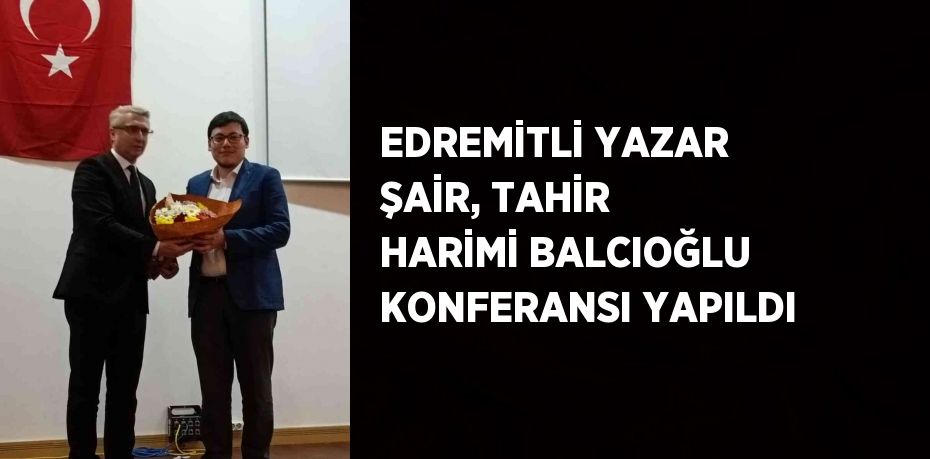 EDREMİTLİ YAZAR ŞAİR, TAHİR HARİMİ BALCIOĞLU KONFERANSI YAPILDI